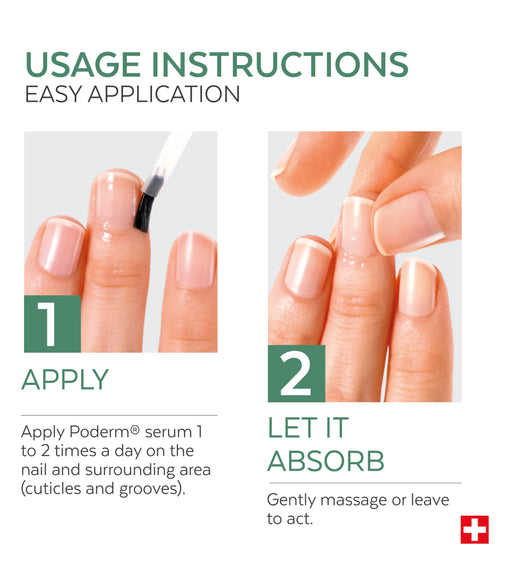 USAGE INSTRUCTIONS
EASY APPLICATION

1

APPLY

Apply Poderm® serum 1 to 2 times a day on the nail and surrounding area (cuticles and grooves).

2

LET IT ABSORB

Gently massage or leave to act.